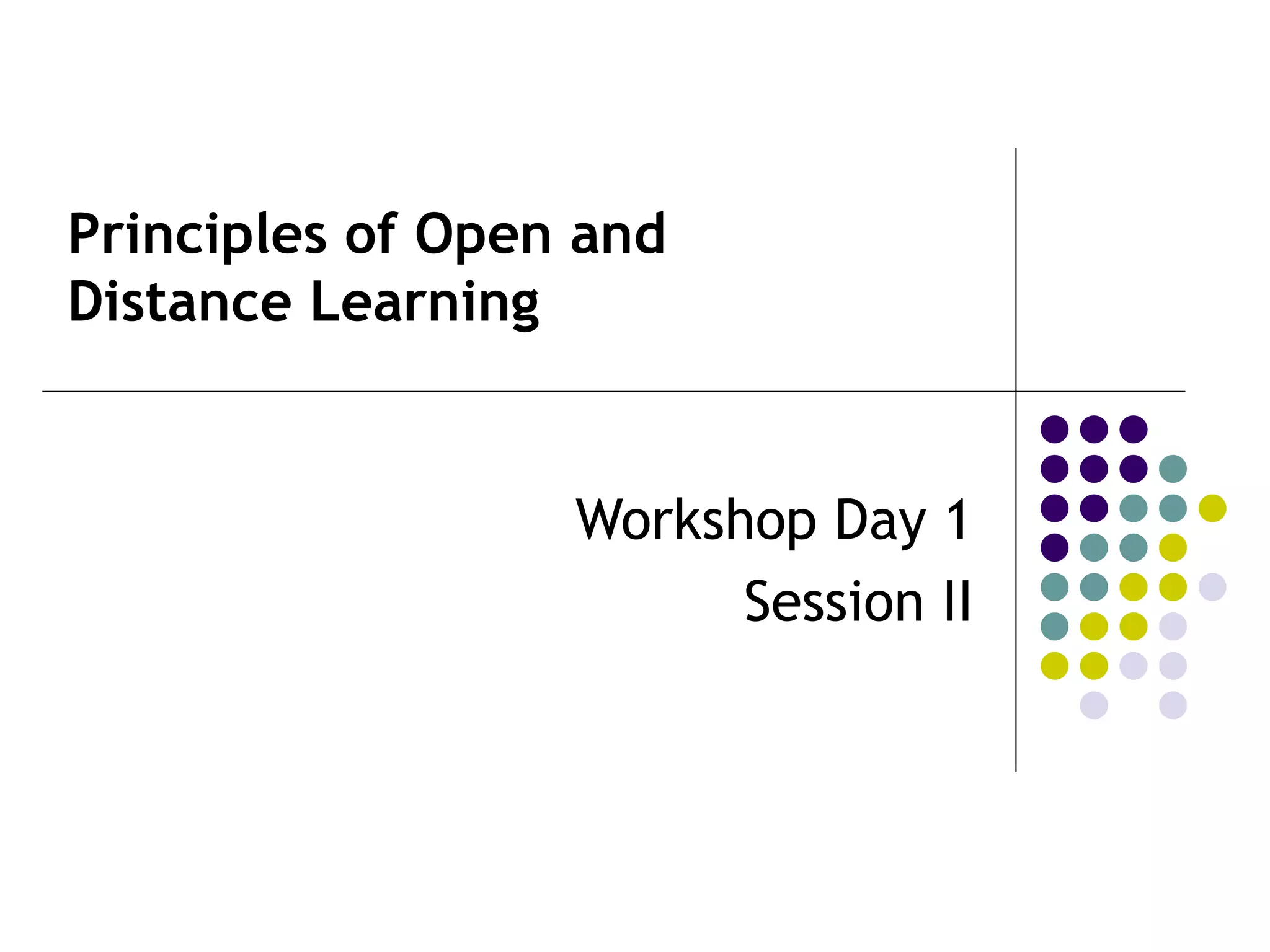 Principles of Open and Distance Learning

Workshop Day 1
Session II